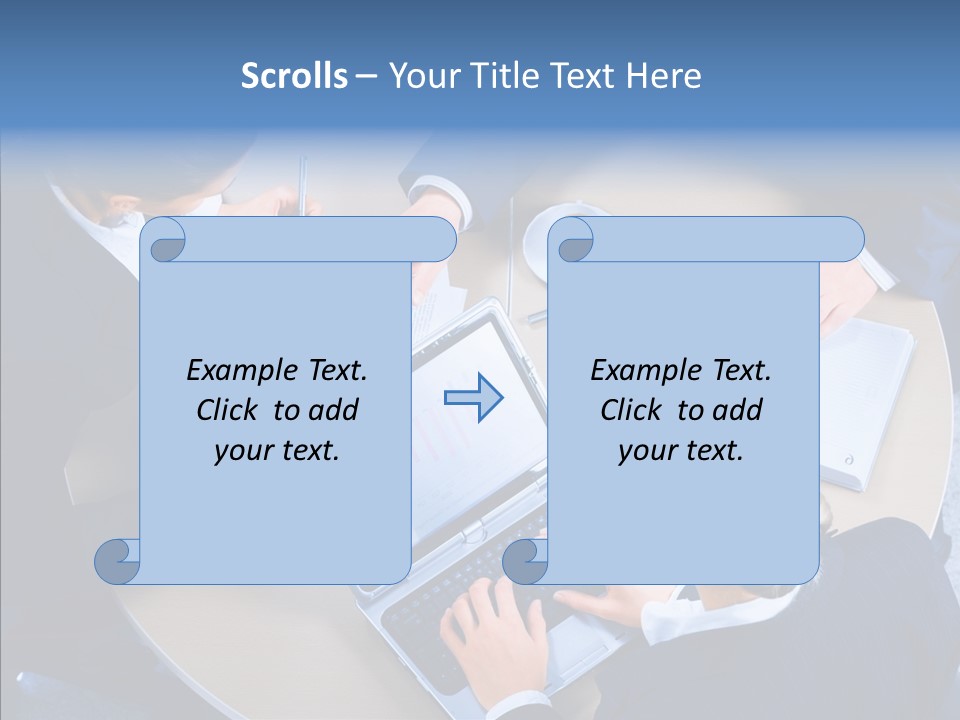 Scrolls – Your Title Text Here

Example Text. Click to add your text.

Example Text. Click to add your text.